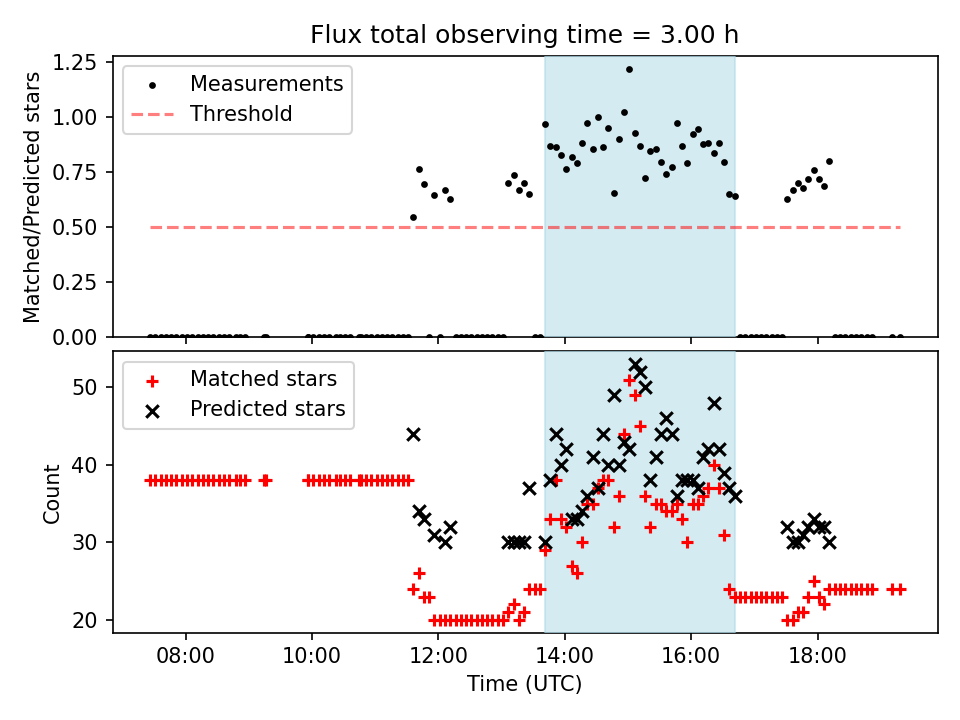 Flux total observing time = 3.00 h

Measurements
Threshold

Matched/Predicted stars

1.25
1.00
0.75
0.50
0.25
0.00

Matched stars
Predicted stars

Count

50
40
30
20

08:00
10:00
12:00
14:00
16:00
18:00

Time (UTC)